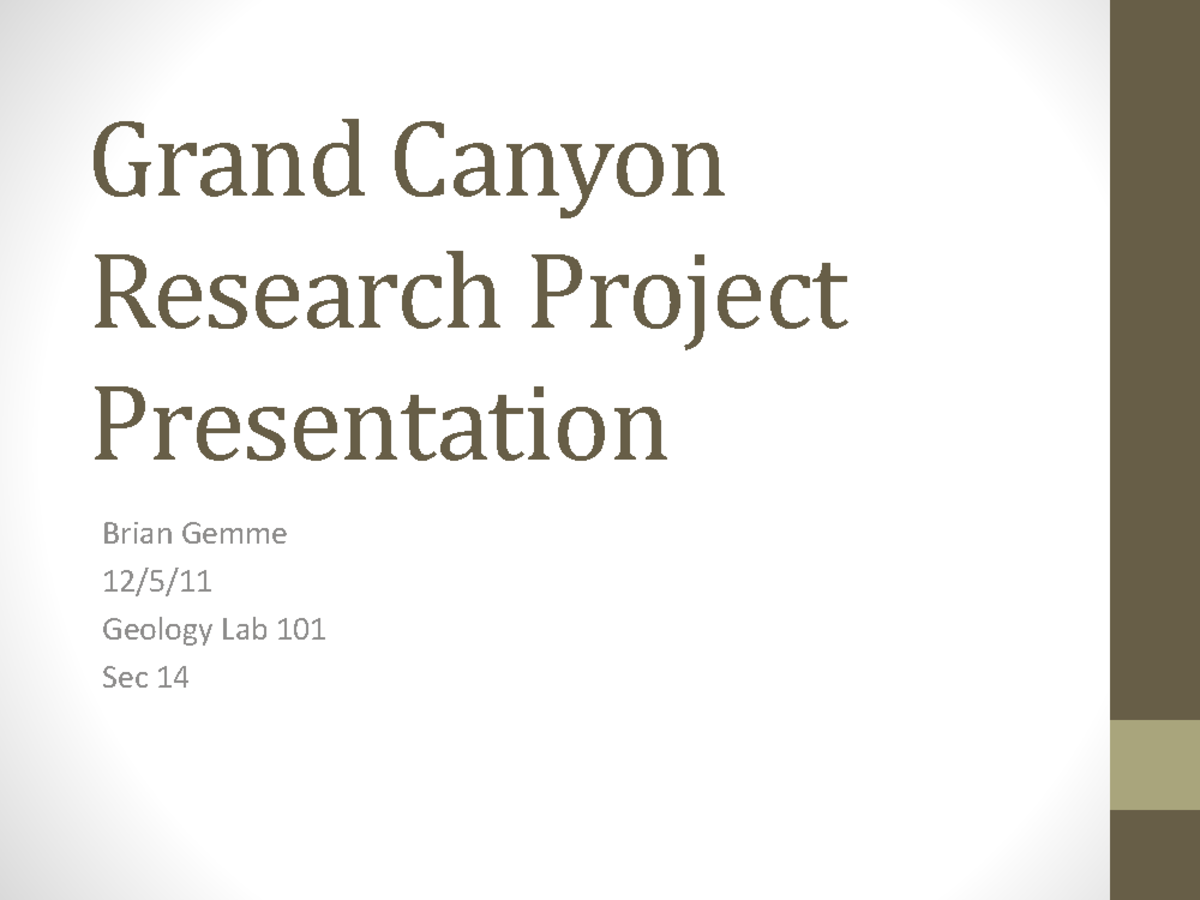 Grand Canyon Research Project Presentation

Brian Gemme
12/5/11
Geology Lab 101
Sec 14